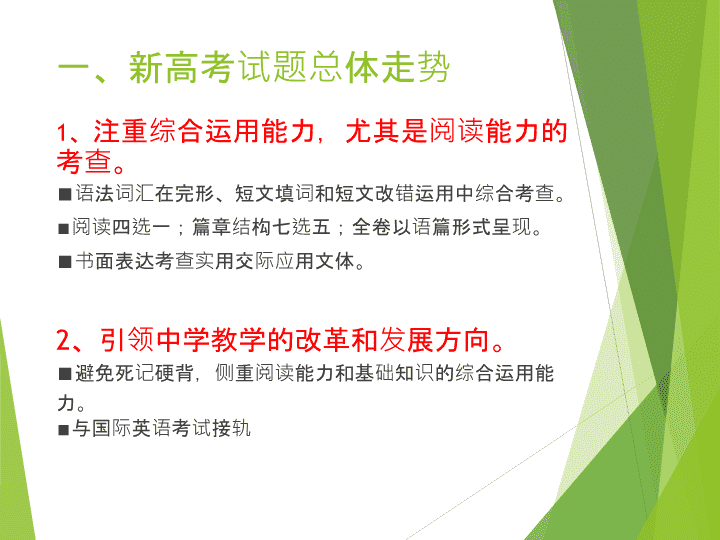 一、新高考试题总体走势

1、注重综合运用能力，尤其是阅读能力的考查。

■语法词汇在完形、短文填词和短文改错运用中综合考查。

■阅读四选一；篇章结构七选五；全卷以语篇形式呈现。

■书面表达考查实用交际应用文体。

2、引领中学教学的改革和发展方向。

■避免死记硬背，侧重阅读能力和基础知识的综合运用能力。

■与国际英语考试接轨